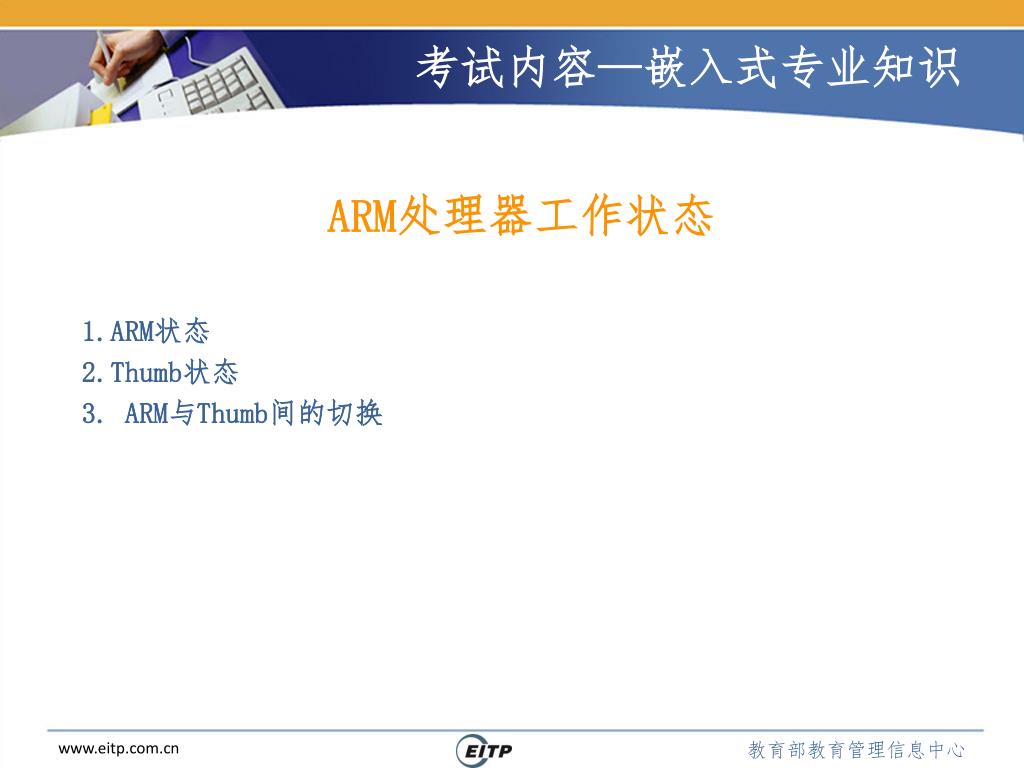 考试内容—嵌入式专业知识

ARM处理器工作状态

1.ARM状态
2.Thumb状态
3. ARM与Thumb间的切换

www.eitp.com.cn

EITP

教育部教育管理信息中心